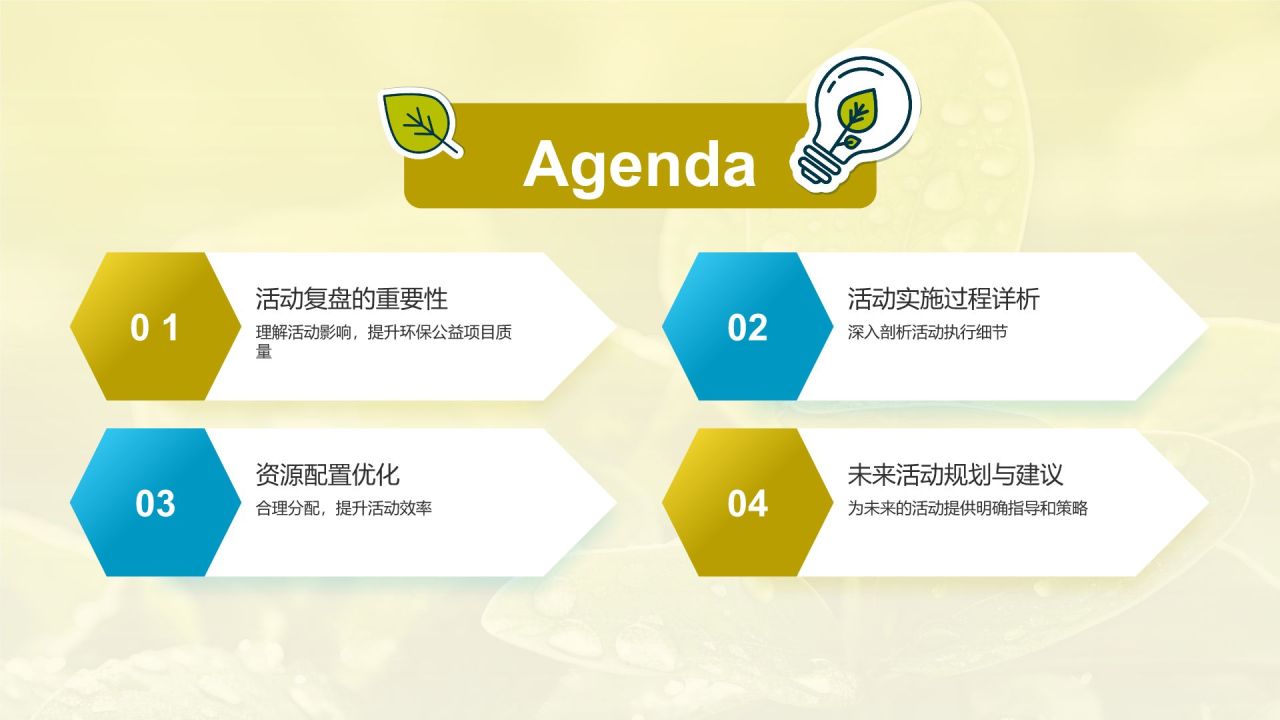 Agenda

0 1

活动复盘的重要性

理解活动影响，提升环保公益项目质量

02

活动实施过程详析

深入剖析活动执行细节

03

资源配置优化

合理分配，提升活动效率

04

未来活动规划与建议

为未来的活动提供明确指导和策略